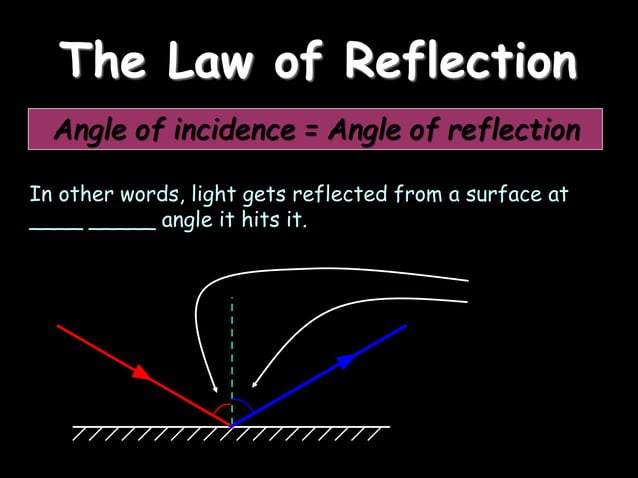 The Law of Reflection

Angle of incidence = Angle of reflection

In other words, light gets reflected from a surface at ____ _____ angle it hits it.